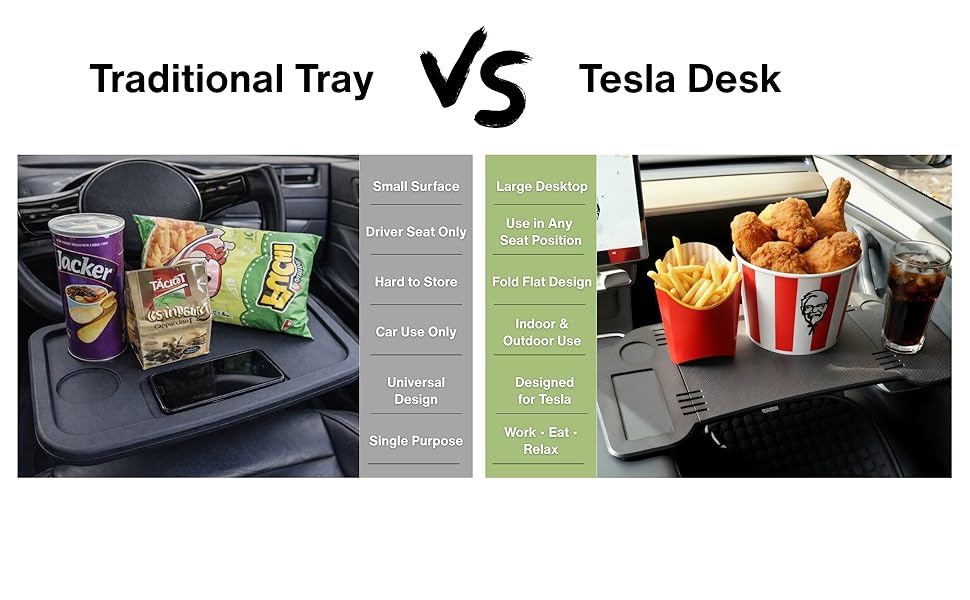 Traditional Tray

VS

Tesla Desk

Small Surface

Driver Seat Only

Hard to Store

Car Use Only

Universal Design

Single Purpose

Large Desktop

Use in Any Seat Position

Fold Flat Design

Indoor & Outdoor Use

Designed for Tesla

Work · Eat · Relax